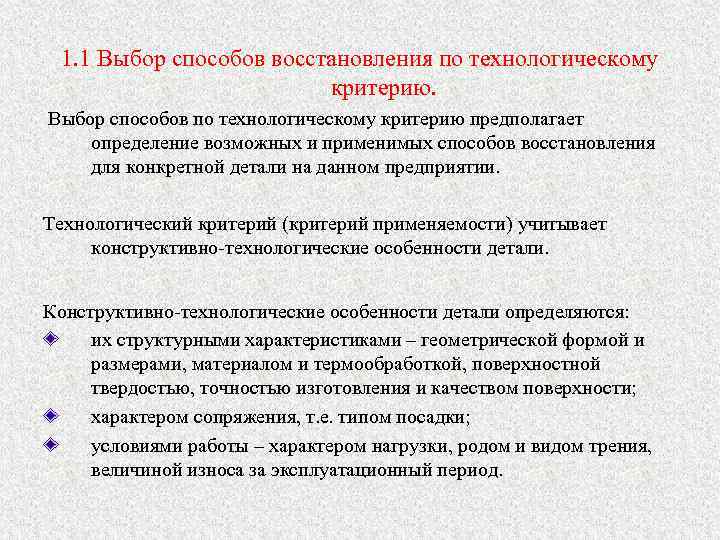 1.1 Выбор способов восстановления по технологическому критерию.

Выбор способов по технологическому критерию предполагает определение возможных и применимых способов восстановления для конкретной детали на данном предприятии.

Технологический критерий (критерий применяемости) учитывает конструктивно-технологические особенности детали.

Конструктивно-технологические особенности детали определяются:

их структурными характеристиками – геометрической формой и размерами, материалом и термообработкой, поверхностной твердостью, точностью изготовления и качеством поверхности;

характером сопряжения, т.е. типом посадки;

условиями работы – характером нагрузки, родом и видом трения, величиной износа за эксплуатационный период.